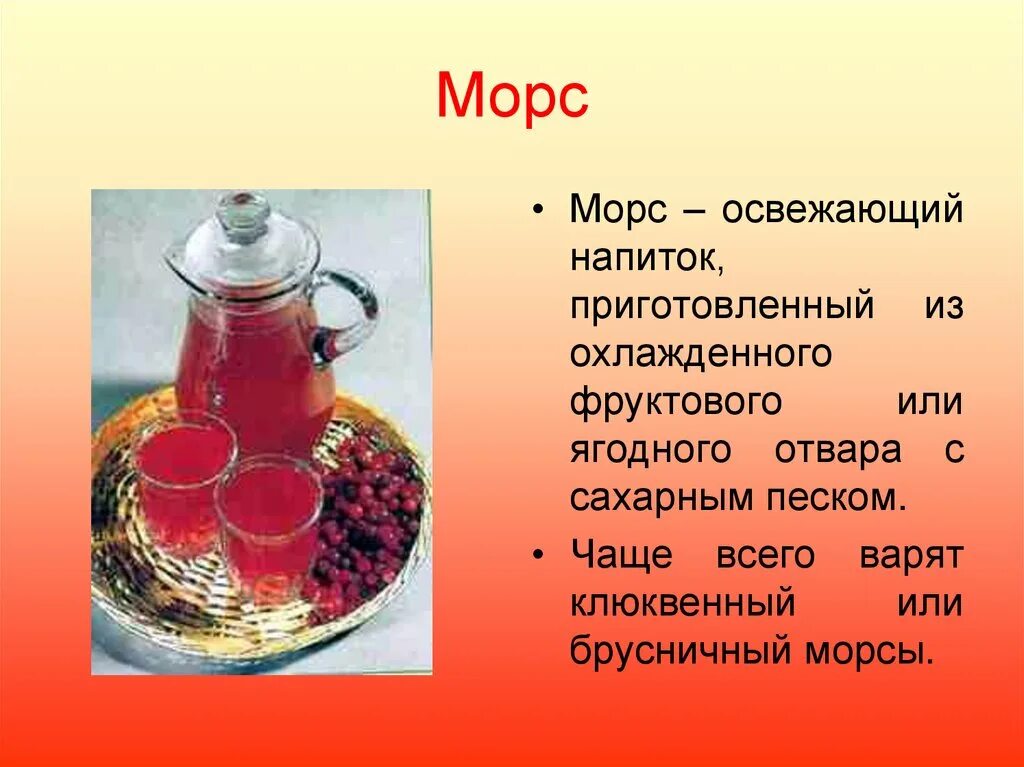 Морс

• Морс – освежающий напиток, приготовленный из охлажденного фруктового или ягодного отвара с сахарным песком.

• Чаще всего варят клюквенный или брусничный морсы.